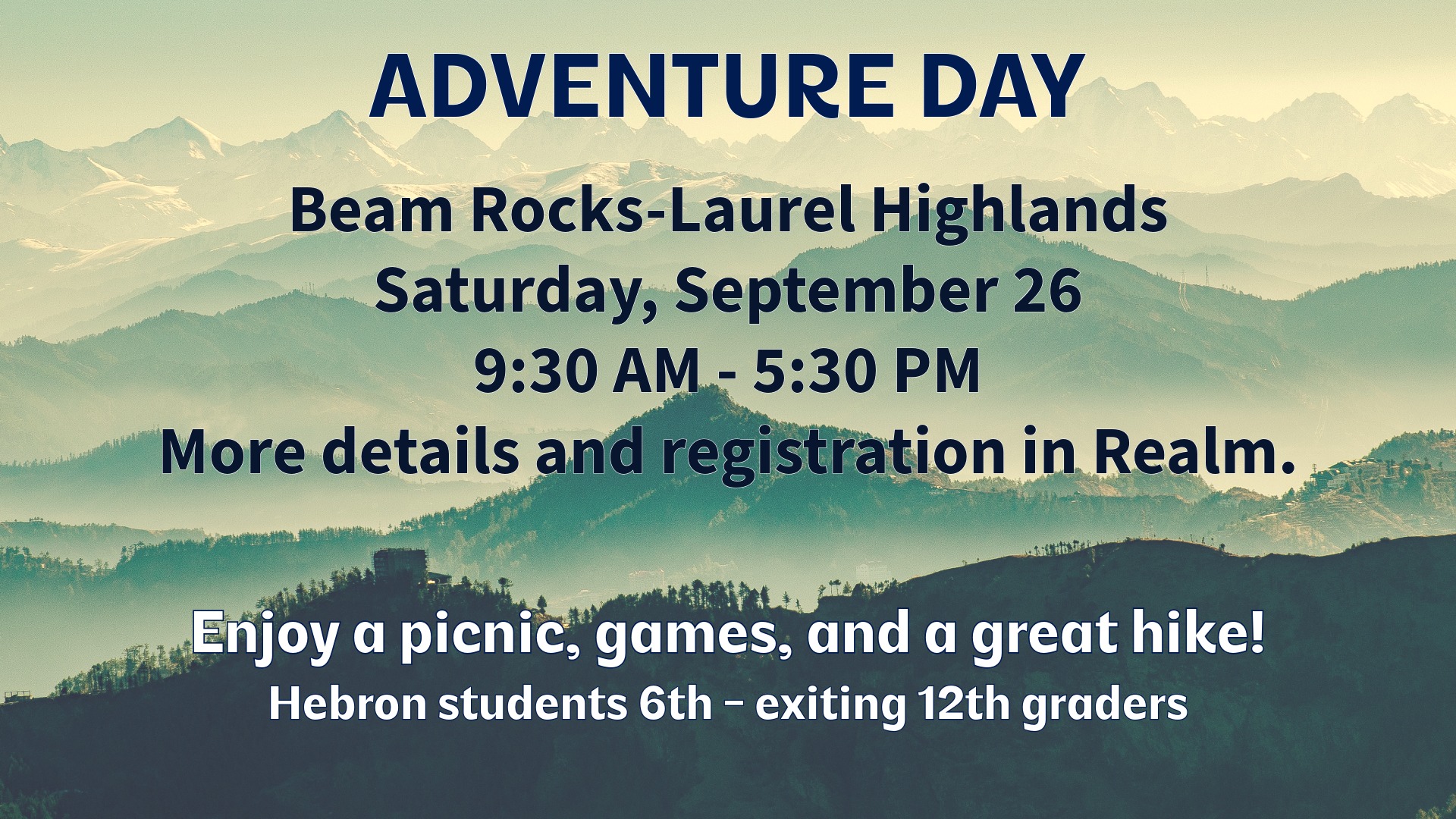 ADVENTURE DAY

Beam Rocks-Laurel Highlands
Saturday, September 26
9:30 AM - 5:30 PM
More details and registration in Realm.

Enjoy a picnic, games, and a great hike!
Hebron students 6th - exiting 12th graders